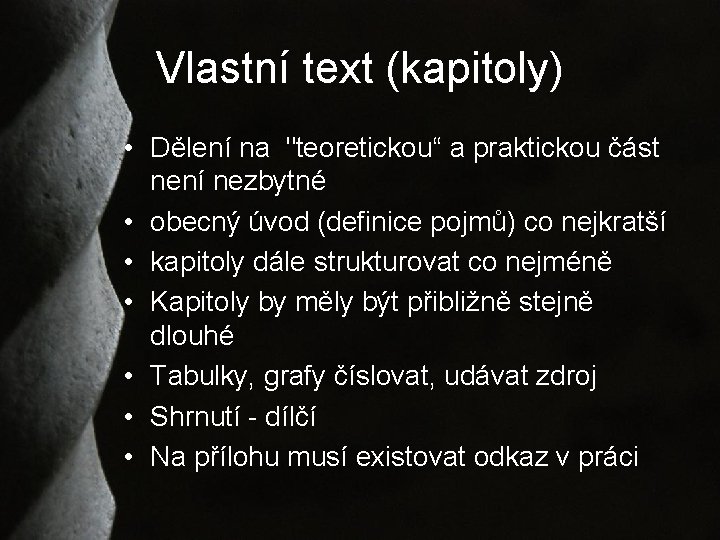 Vlastní text (kapitoly)

• Dělení na "teoretickou“ a praktickou část není nezbytné
• obecný úvod (definice pojmů) co nejkratší
• kapitoly dále strukturovat co nejméně
• Kapitoly by měly být přibližně stejně dlouhé
• Tabulky, grafy číslovat, udávat zdroj
• Shrnutí - dílčí
• Na přílohu musí existovat odkaz v práci